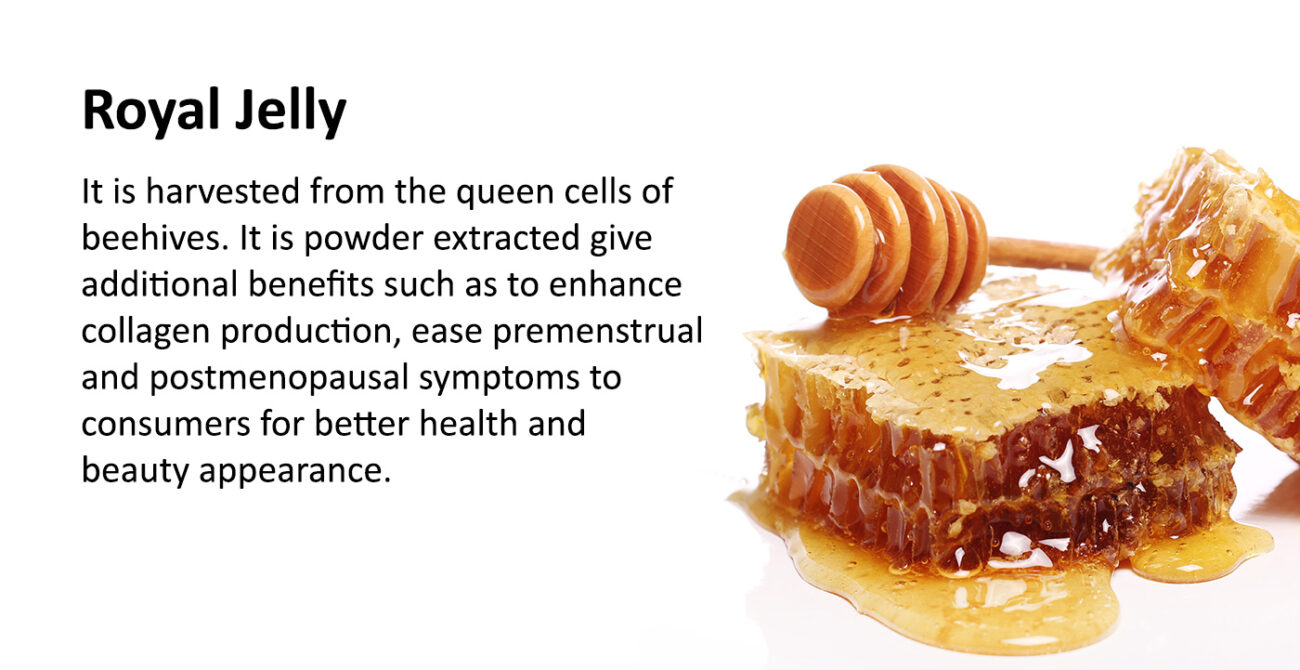 Royal Jelly

It is harvested from the queen cells of beehives. It is powder extracted give additional benefits such as to enhance collagen production, ease premenstrual and postmenopausal symptoms to consumers for better health and beauty appearance.